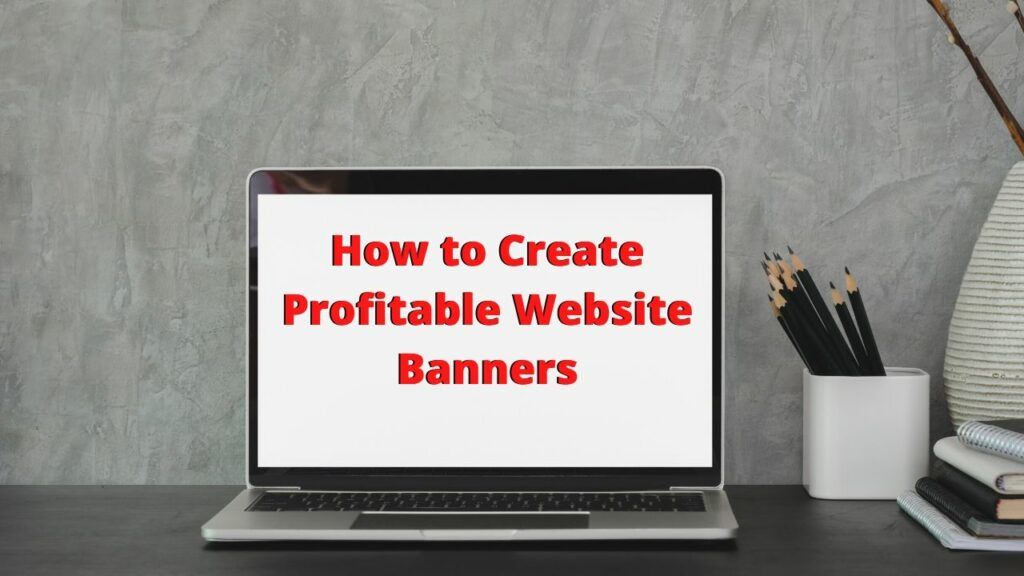 How to Create Profitable Website Banners